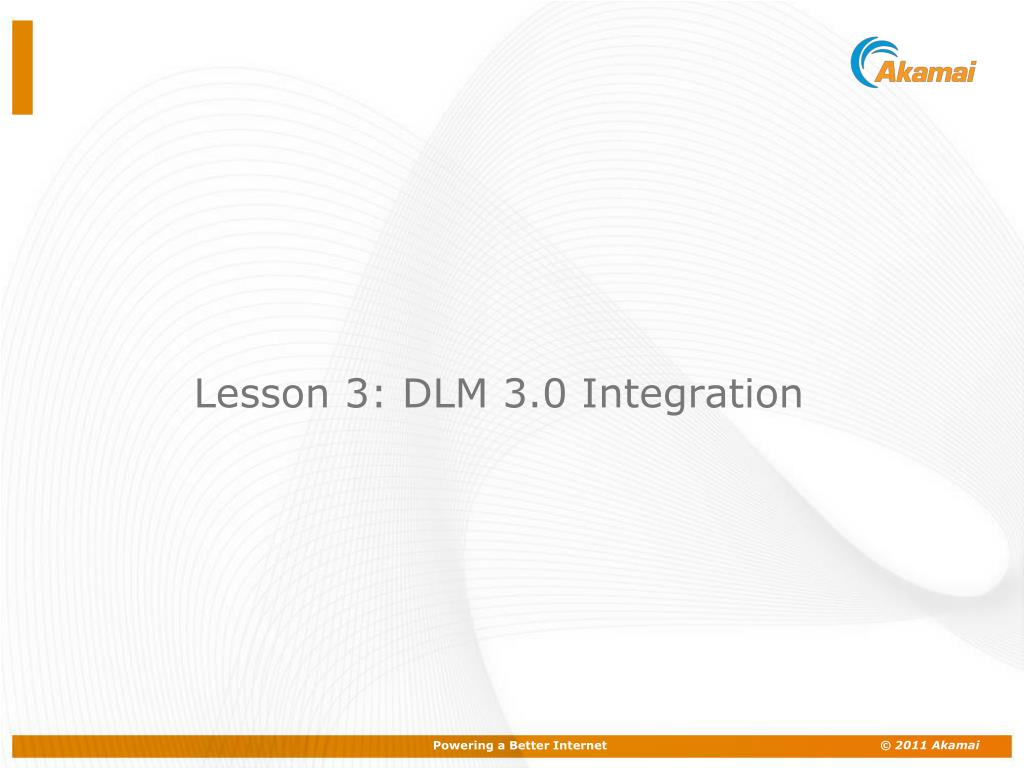 Akamai

Lesson 3: DLM 3.0 Integration

Powering a Better Internet

© 2011 Akamai